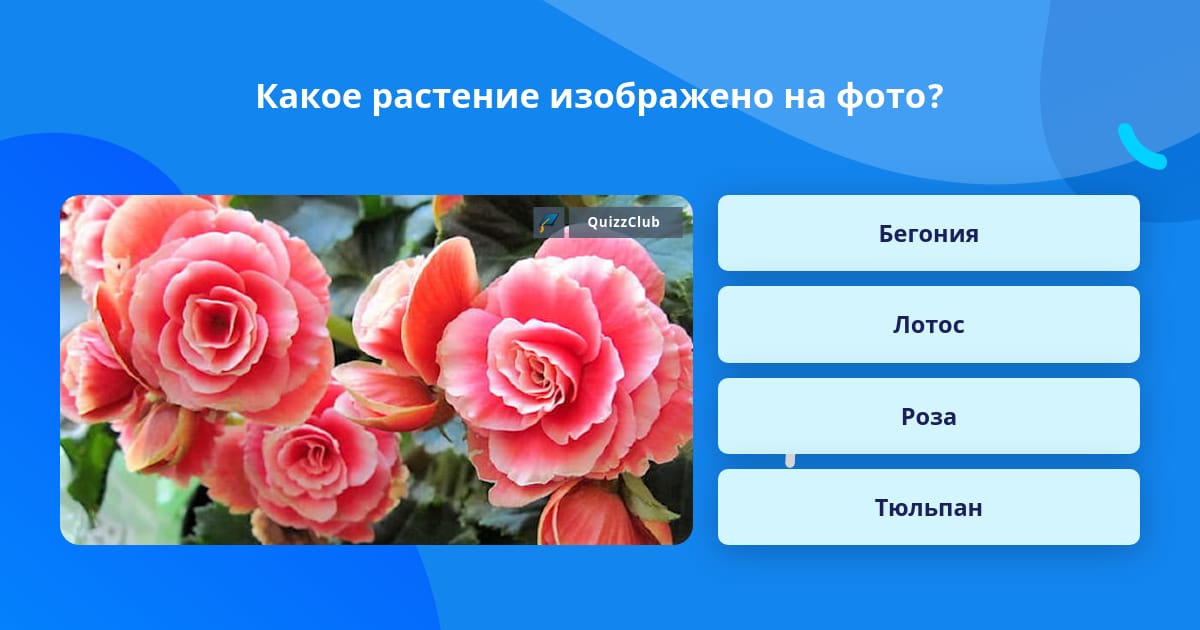 Какое растение изображено на фото?

QuizzClub

Бегония

Лотос

Роза

Тюльпан